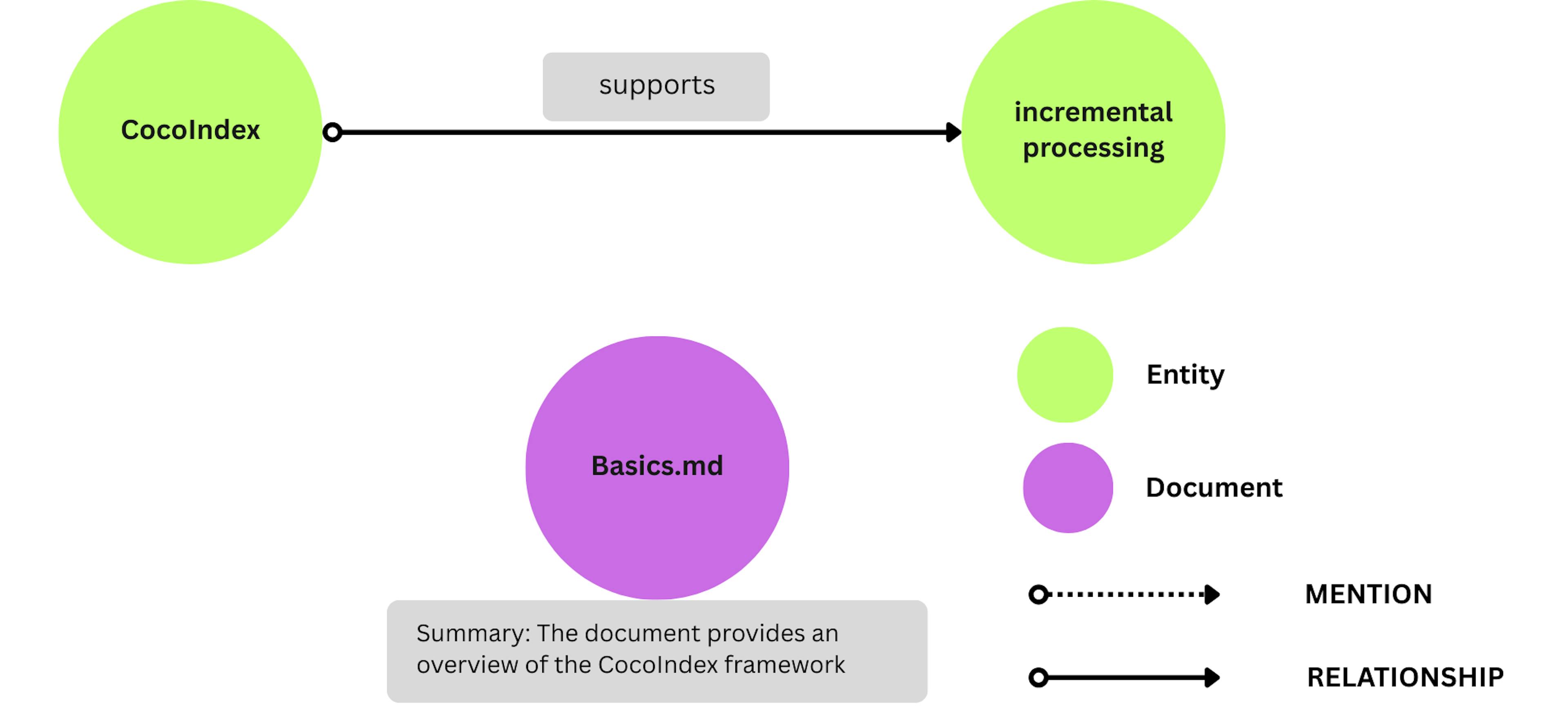 CocoIndex

supports

incremental processing

Basics.md

Summary: The document provides an overview of the CocoIndex framework

Entity

Document

MENTION

RELATIONSHIP